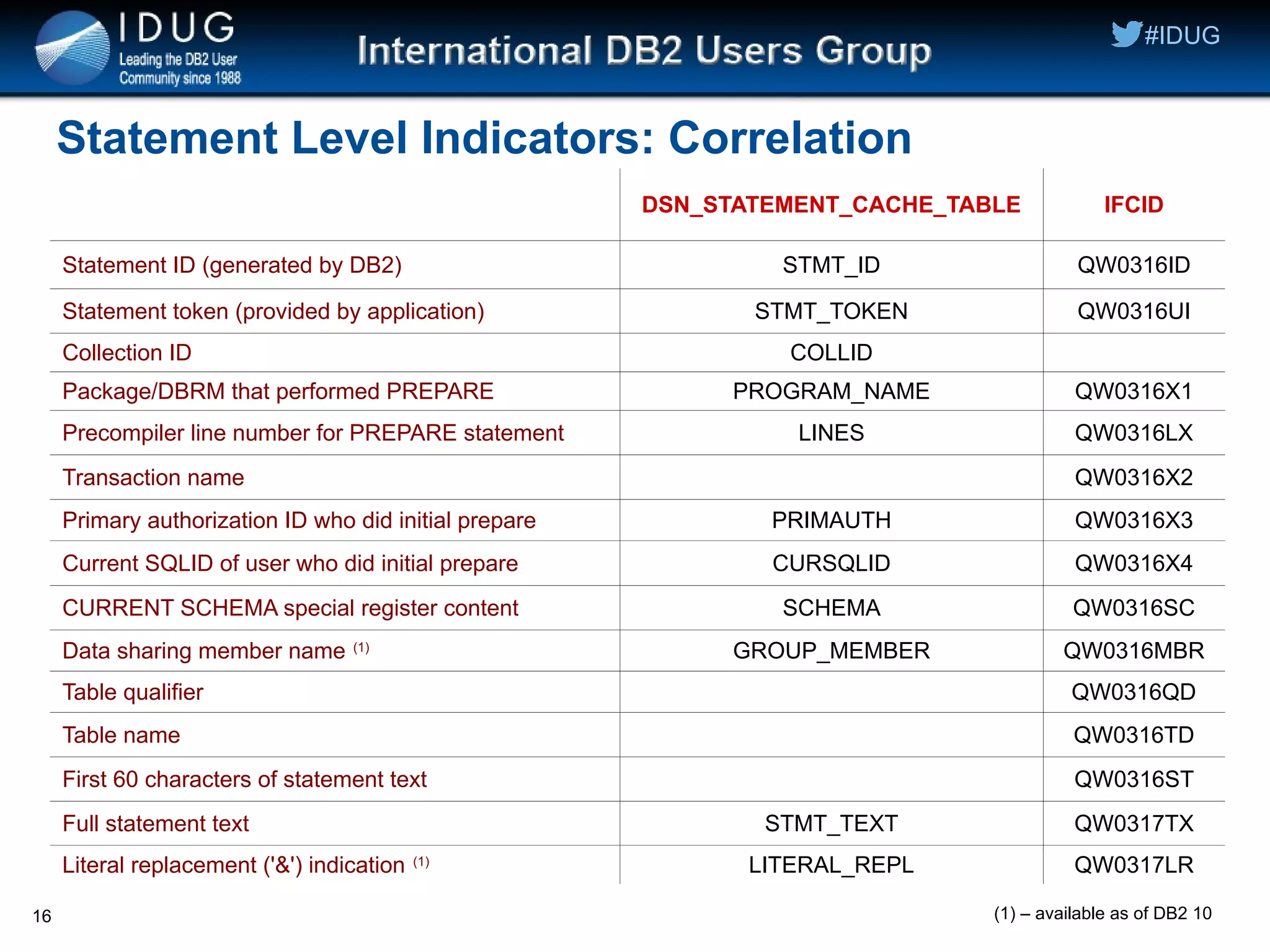 IDUG
Leading the DB2 User Community since 1988

International DB2 Users Group

#IDUG

Statement Level Indicators: Correlation

| | DSN_STATEMENT_CACHE_TABLE | IFCID |
|---|---|---|
| Statement ID (generated by DB2) | STMT_ID | QW0316ID |
| Statement token (provided by application) | STMT_TOKEN | QW0316UI |
| Collection ID | COLLID | |
| Package/DBRM that performed PREPARE | PROGRAM_NAME | QW0316X1 |
| Precompiler line number for PREPARE statement | LINES | QW0316LX |
| Transaction name | | QW0316X2 |
| Primary authorization ID who did initial prepare | PRIMAUTH | QW0316X3 |
| Current SQLID of user who did initial prepare | CURSQLID | QW0316X4 |
| CURRENT SCHEMA special register content | SCHEMA | QW0316SC |
| Data sharing member name $^{(1)}$ | GROUP_MEMBER | QW0316MBR |
| Table qualifier | | QW0316QD |
| Table name | | QW0316TD |
| First 60 characters of statement text | | QW0316ST |
| Full statement text | STMT_TEXT | QW0317TX |
| Literal replacement ('&') indication $^{(1)}$ | LITERAL_REPL | QW0317LR |

16

(1) – available as of DB2 10